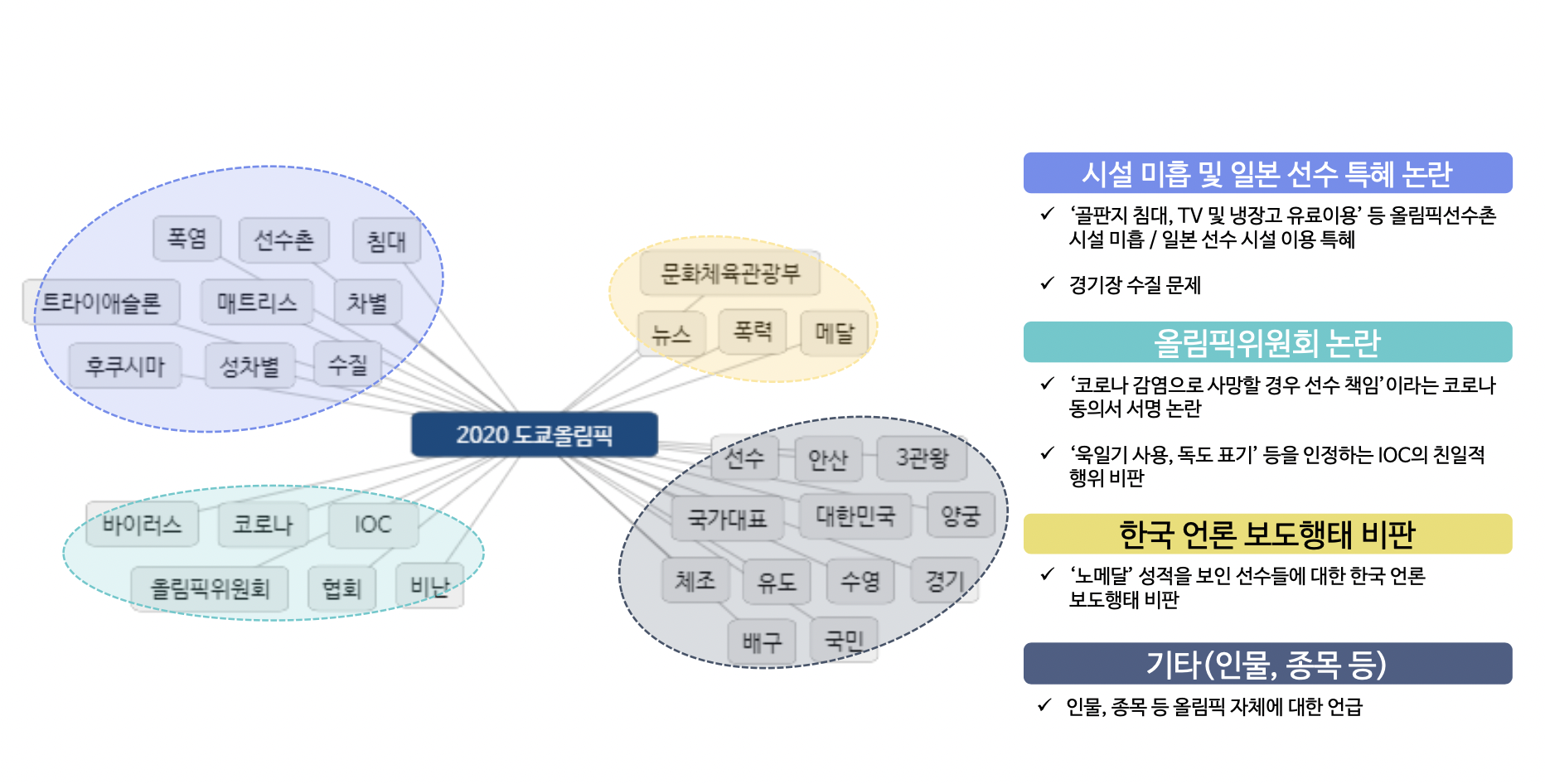 폭염
선수촌
침대
트라이애슬론
매트리스
차별
후쿠시마
성차별
수질

문화체육관광부
뉴스
폭력
메달

2020 도쿄올림픽

바이러스
코로나
IOC
올림픽위원회
협회
비난

선수
안산
3관왕
국가대표
대한민국
양궁
체조
유도
수영
경기
배구
국민

시설 미흡 및 일본 선수 특혜 논란
✓ '골판지 침대, TV 및 냉장고 유료이용' 등 올림픽선수촌 시설 미흡 / 일본 선수 시설 이용 특혜
✓ 경기장 수질 문제

올림픽위원회 논란
✓ '코로나 감염으로 사망할 경우 선수 책임'이라는 코로나 동의서 서명 논란
✓ '욱일기 사용, 독도 표기' 등을 인정하는 IOC의 친일적 행위 비판

한국 언론 보도행태 비판
✓ '노메달' 성적을 보인 선수들에 대한 한국 언론 보도행태 비판

기타(인물, 종목 등)
✓ 인물, 종목 등 올림픽 자체에 대한 언급